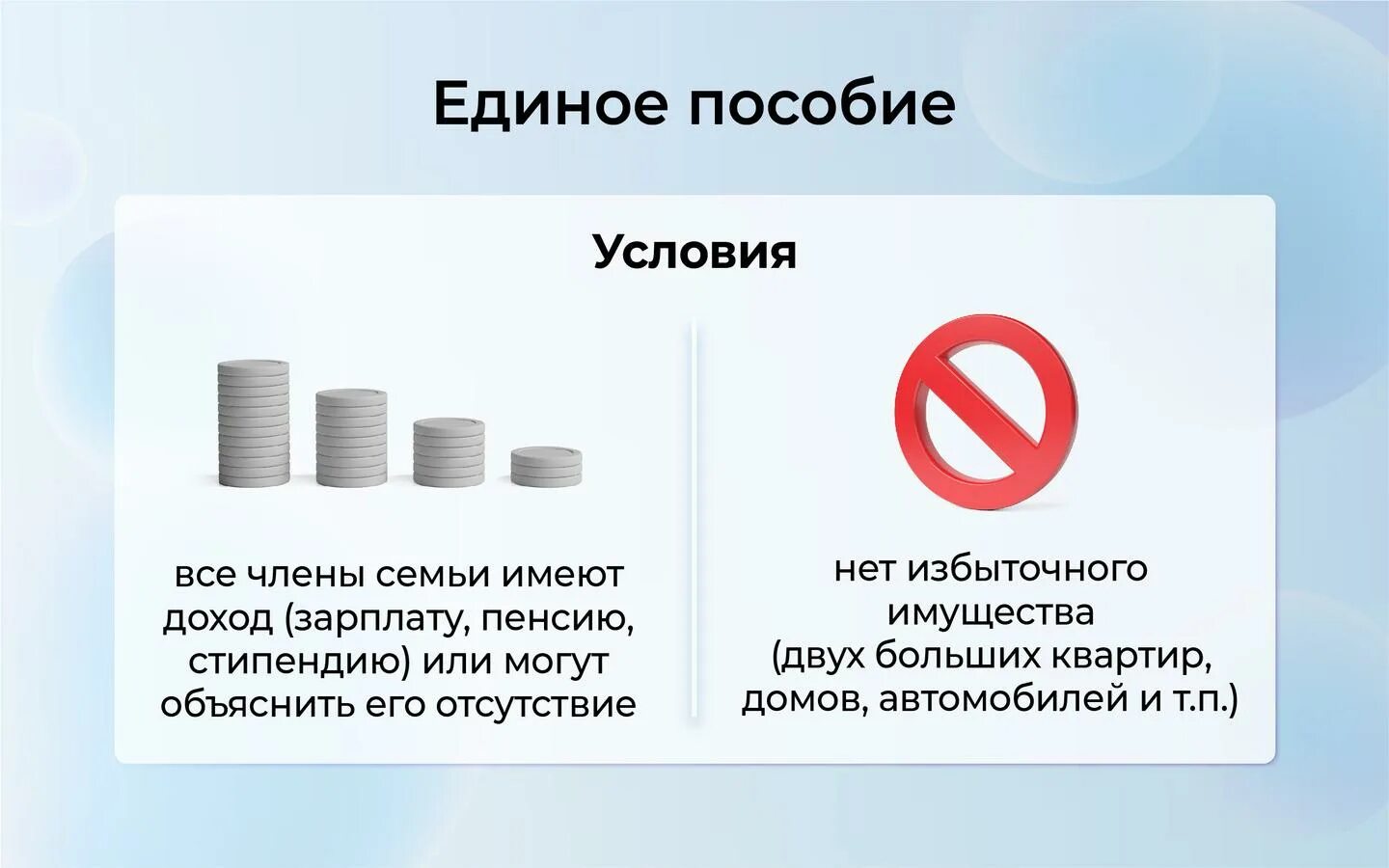 Единое пособие

Условия

все члены семьи имеют доход (зарплату, пенсию, стипендию) или могут объяснить его отсутствие

нет избыточного имущества (двух больших квартир, домов, автомобилей и т.п.)